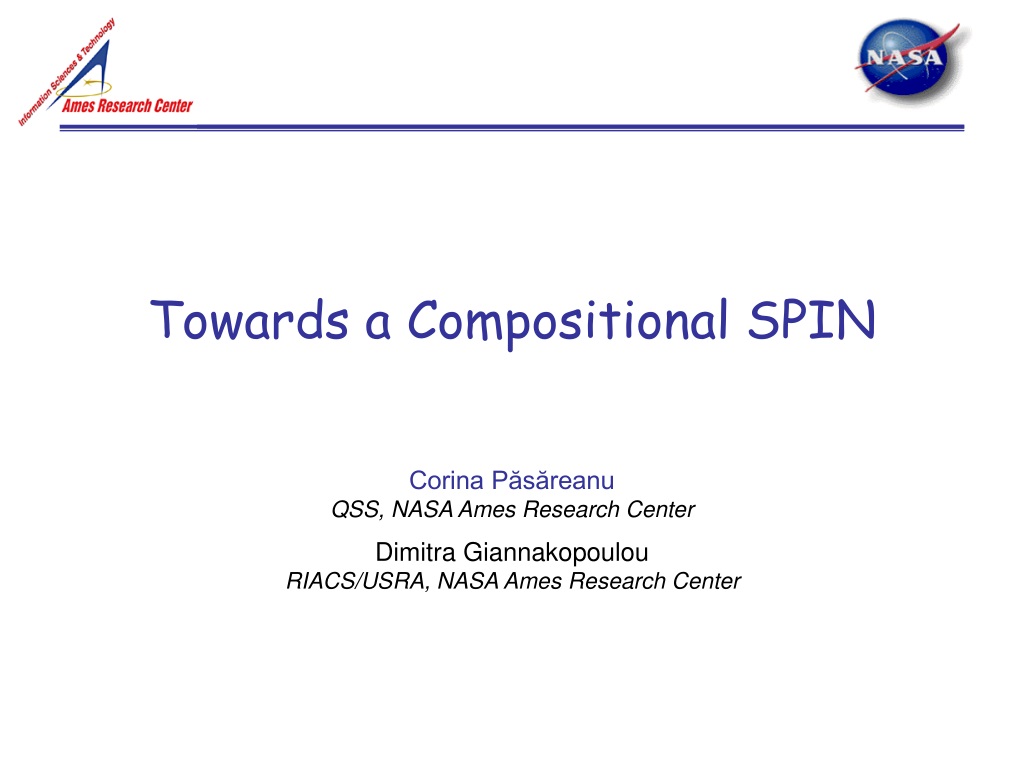 Information Sciences & Technology
Ames Research Center

NASA

Towards a Compositional SPIN

Corina Păsăreanu
QSS, NASA Ames Research Center

Dimitra Giannakopoulou
RIACS/USRA, NASA Ames Research Center